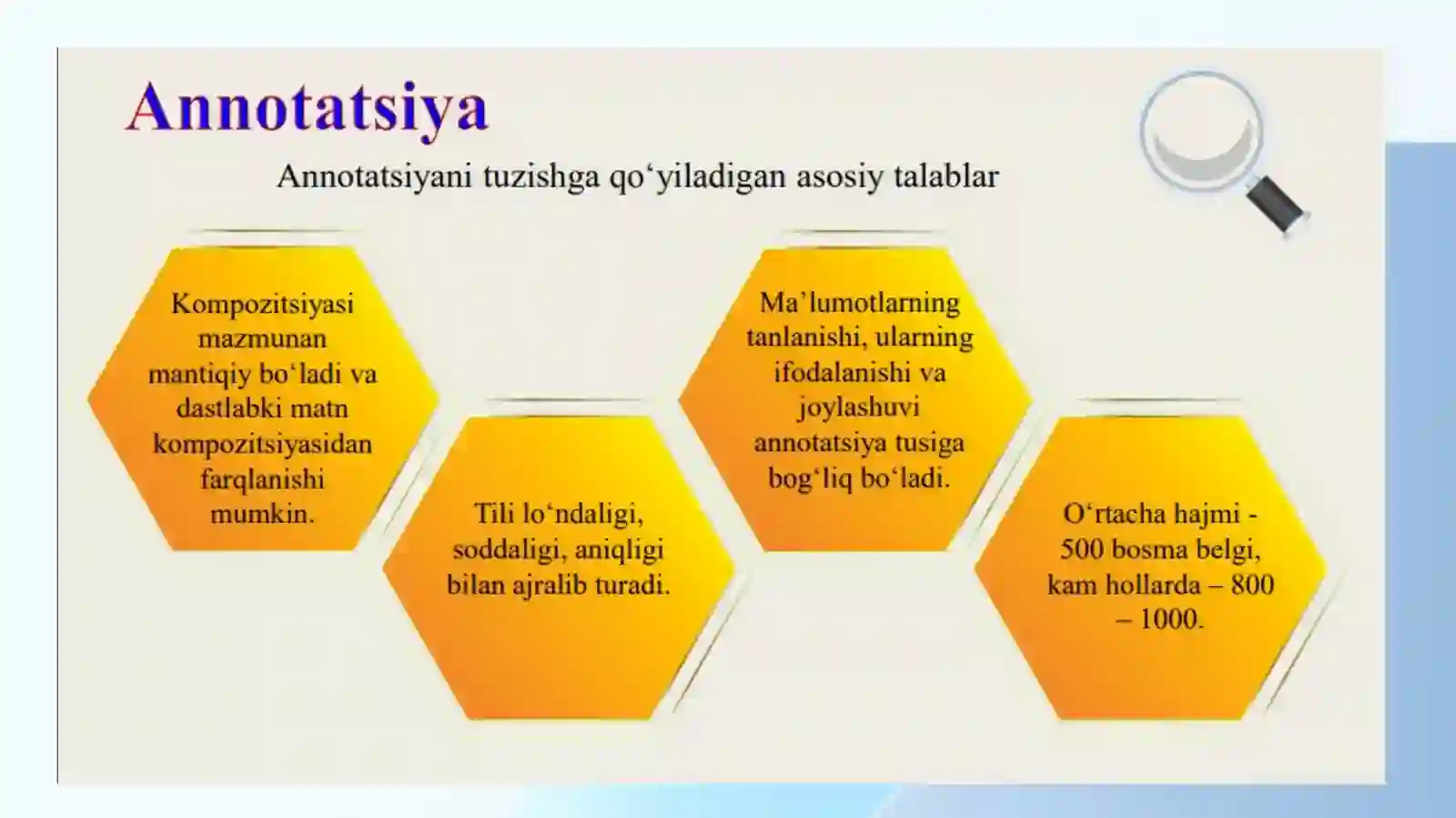 Annotatsiya

Annotatsiyani tuzishga qo‘yiladigan asosiy talablar

Kompozitsiyasi mazmunan mantiqiy bo‘ladi va dastlabki matn kompozitsiyasidan farqlanishi mumkin.

Tili lo‘ndaligi, soddaligi, aniqligi bilan ajralib turadi.

Ma’lumotlarning tanlanishi, ularning ifodalanishi va joylashuvi annotatsiya tusiga bog‘liq bo‘ladi.

O‘rtacha hajmi - 500 bosma belgi, kam hollarda – 800 – 1000.